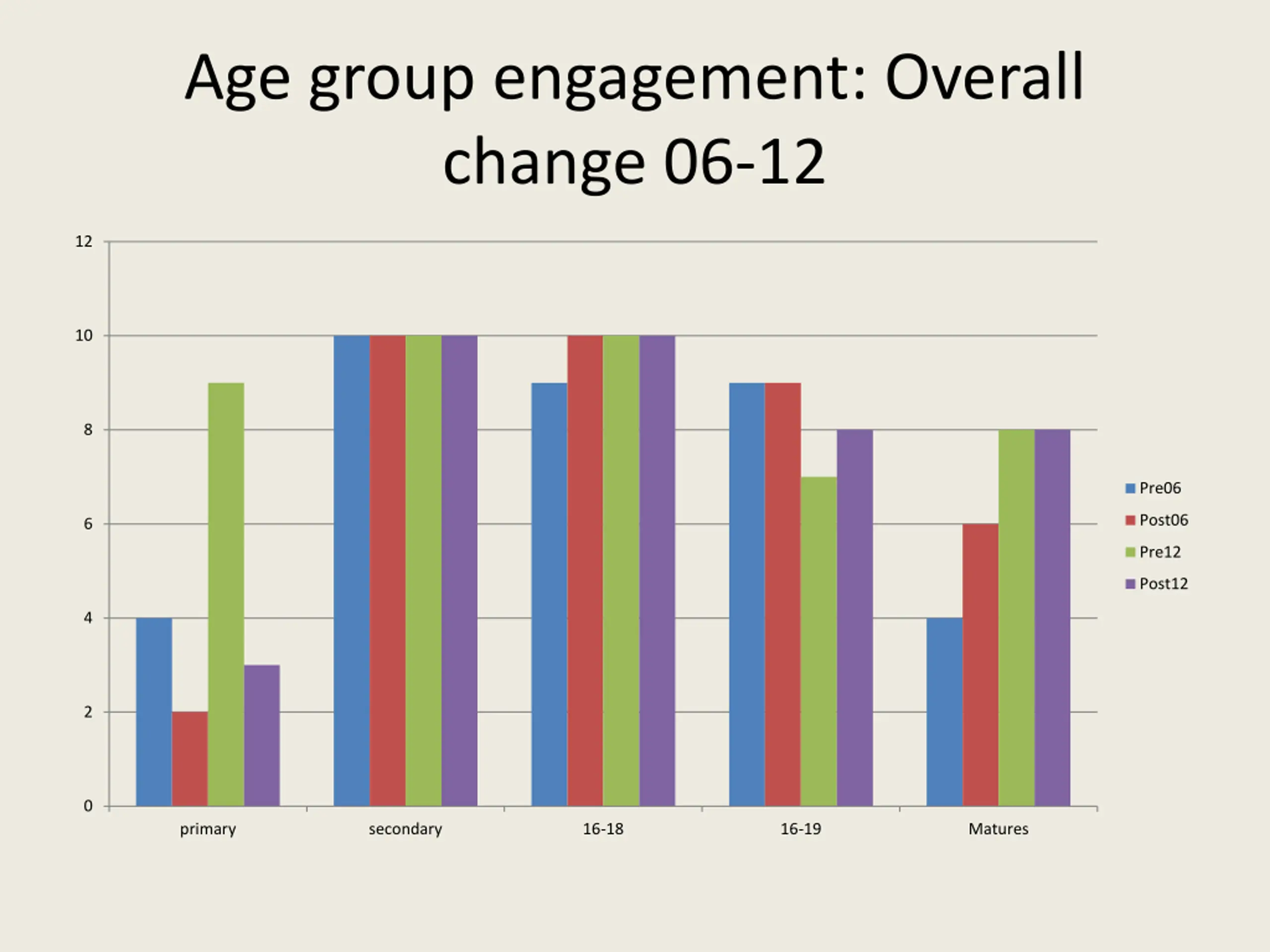 Age group engagement: Overall change 06-12

12
10
8
6
4
2
0

primary
secondary
16-18
16-19
Matures

Pre06
Post06
Pre12
Post12